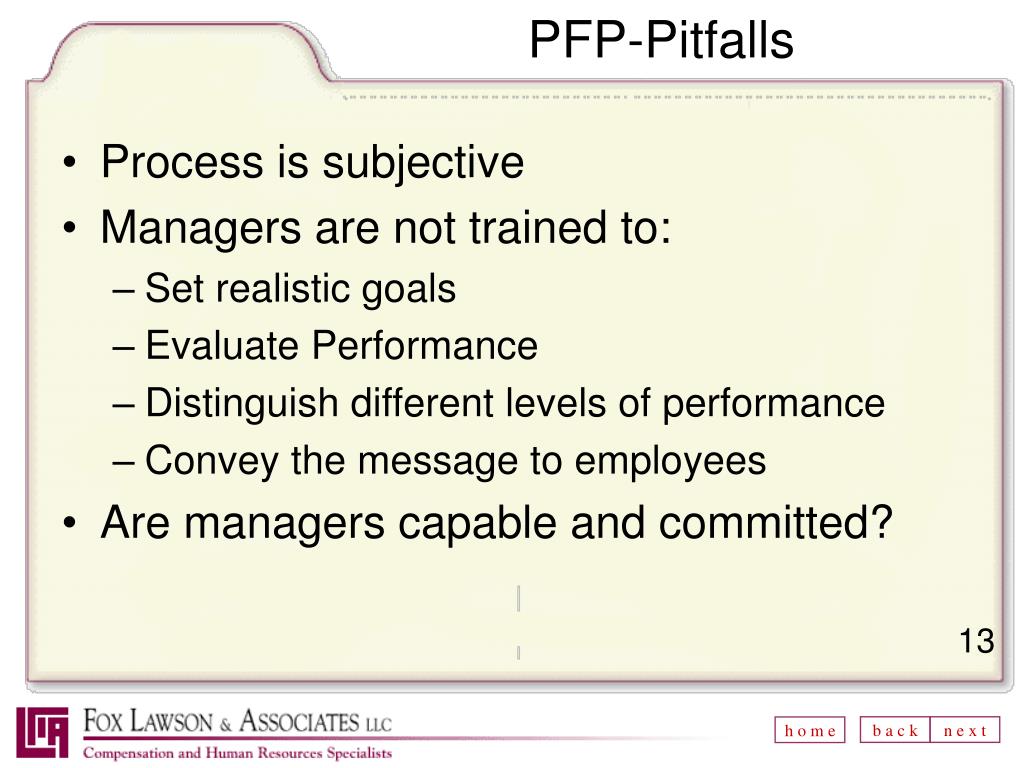 PFP-Pitfalls

• Process is subjective
• Managers are not trained to:
– Set realistic goals
– Evaluate Performance
– Distinguish different levels of performance
– Convey the message to employees
• Are managers capable and committed?

13

FOX LAWSON & ASSOCIATES LLC
Compensation and Human Resources Specialists

home back next